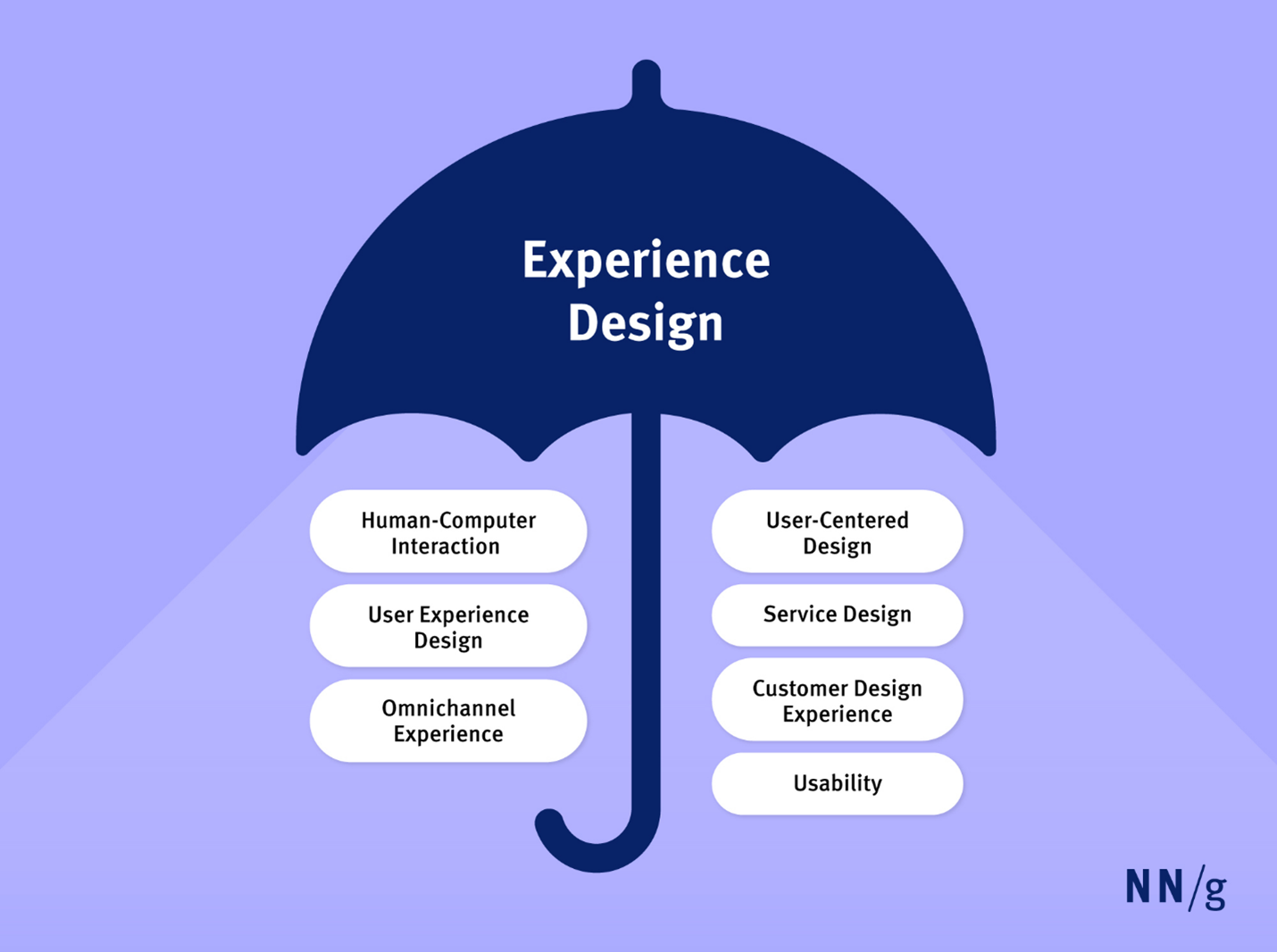 Experience Design

Human-Computer Interaction

User Experience Design

Omnichannel Experience

User-Centered Design

Service Design

Customer Design Experience

Usability

NN/g